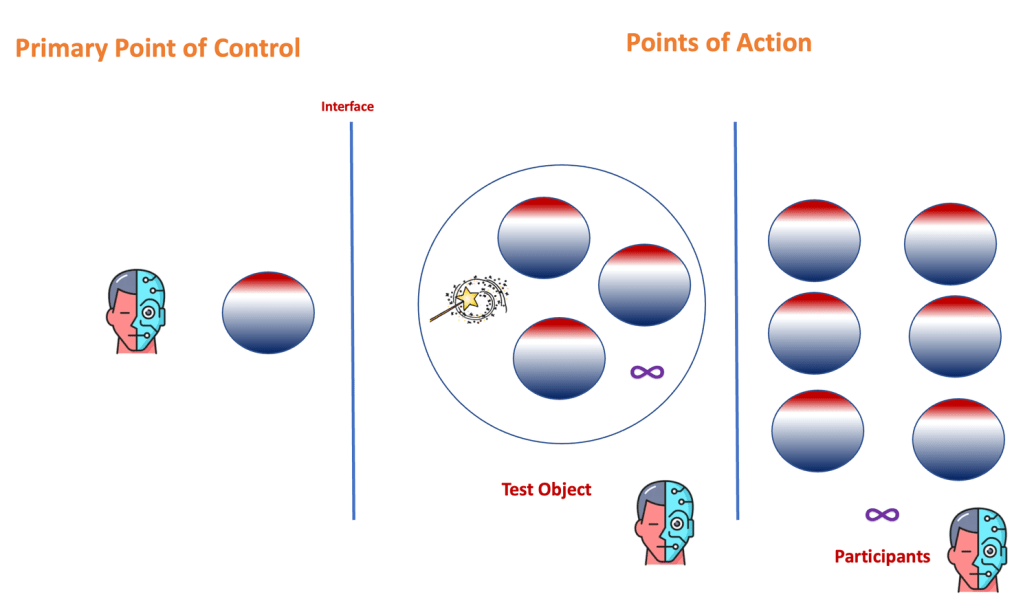 Primary Point of Control

Points of Action

Interface

$\infty$

Test Object

$\infty$

Participants